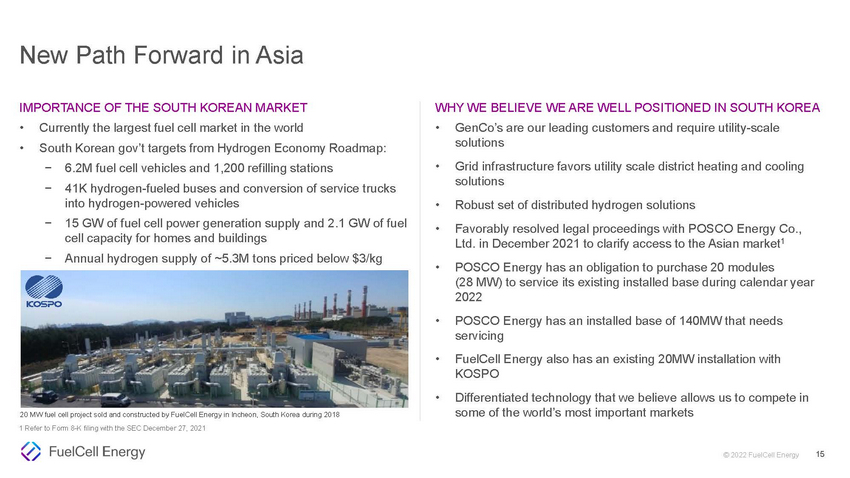 New Path Forward in Asia

IMPORTANCE OF THE SOUTH KOREAN MARKET

• Currently the largest fuel cell market in the world
• South Korean gov't targets from Hydrogen Economy Roadmap:
 − 6.2M fuel cell vehicles and 1,200 refilling stations
 − 41K hydrogen-fueled buses and conversion of service trucks into hydrogen-powered vehicles
 − 15 GW of fuel cell power generation supply and 2.1 GW of fuel cell capacity for homes and buildings
 − Annual hydrogen supply of ~5.3M tons priced below $3/kg

KOSPO

20 MW fuel cell project sold and constructed by FuelCell Energy in Incheon, South Korea during 2018

1 Refer to Form 8-K filing with the SEC December 27, 2021

WHY WE BELIEVE WE ARE WELL POSITIONED IN SOUTH KOREA

• GenCo's are our leading customers and require utility-scale solutions
• Grid infrastructure favors utility scale district heating and cooling solutions
• Robust set of distributed hydrogen solutions
• Favorably resolved legal proceedings with POSCO Energy Co., Ltd. in December 2021 to clarify access to the Asian market$^1$
• POSCO Energy has an obligation to purchase 20 modules (28 MW) to service its existing installed base during calendar year 2022
• POSCO Energy has an installed base of 140MW that needs servicing
• FuelCell Energy also has an existing 20MW installation with KOSPO
• Differentiated technology that we believe allows us to compete in some of the world's most important markets

FuelCell Energy

© 2022 FuelCell Energy 15